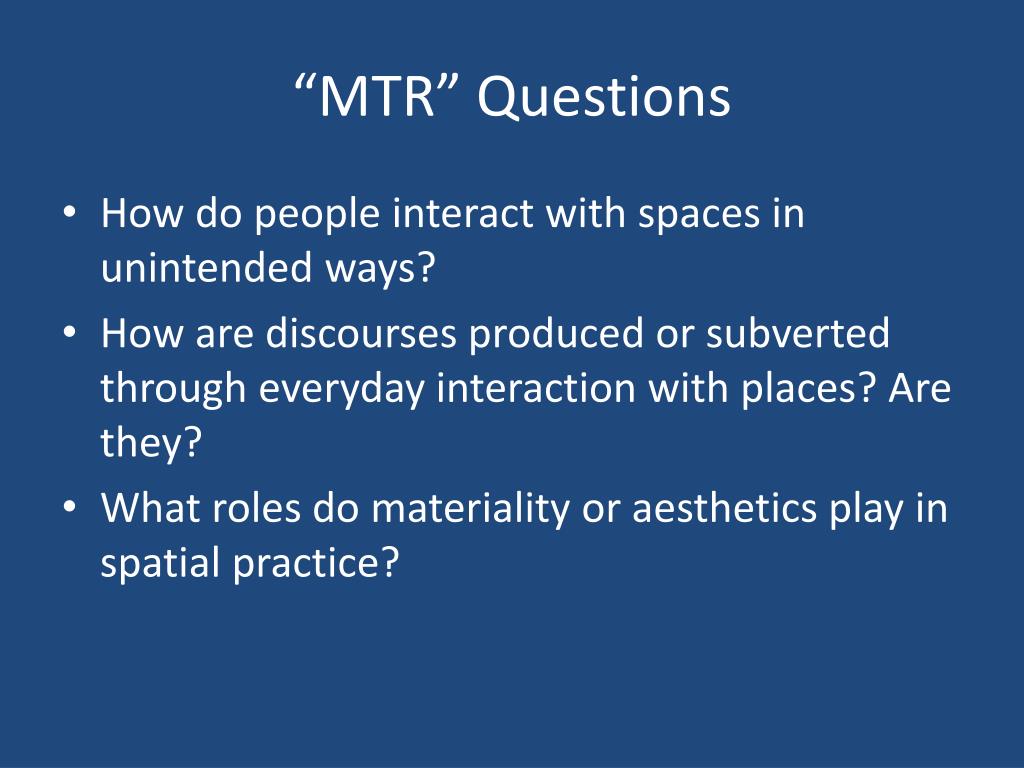 “MTR” Questions

• How do people interact with spaces in unintended ways?
• How are discourses produced or subverted through everyday interaction with places? Are they?
• What roles do materiality or aesthetics play in spatial practice?